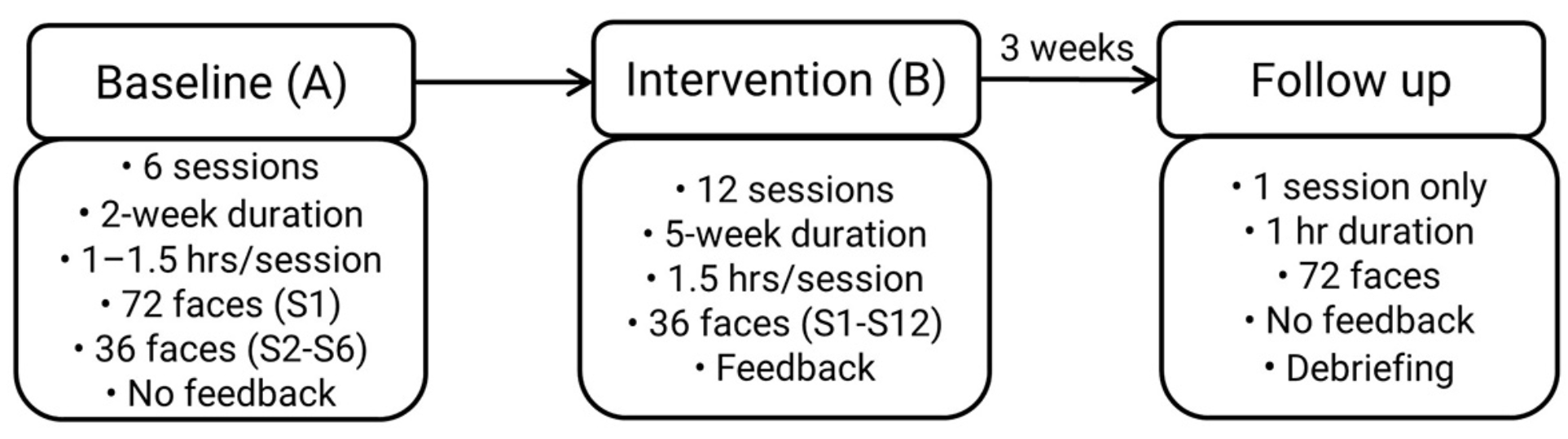 Baseline (A)

• 6 sessions
• 2-week duration
• 1–1.5 hrs/session
• 72 faces (S1)
• 36 faces (S2-S6)
• No feedback

Intervention (B)

• 12 sessions
• 5-week duration
• 1.5 hrs/session
• 36 faces (S1-S12)
• Feedback

3 weeks

Follow up

• 1 session only
• 1 hr duration
• 72 faces
• No feedback
• Debriefing